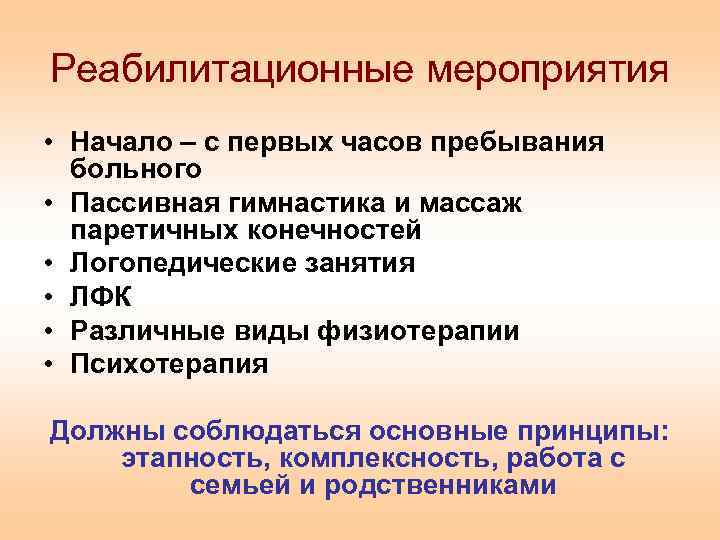 Реабилитационные мероприятия

• Начало – с первых часов пребывания больного
• Пассивная гимнастика и массаж паретичных конечностей
• Логопедические занятия
• ЛФК
• Различные виды физиотерапии
• Психотерапия

Должны соблюдаться основные принципы: этапность, комплексность, работа с семьей и родственниками